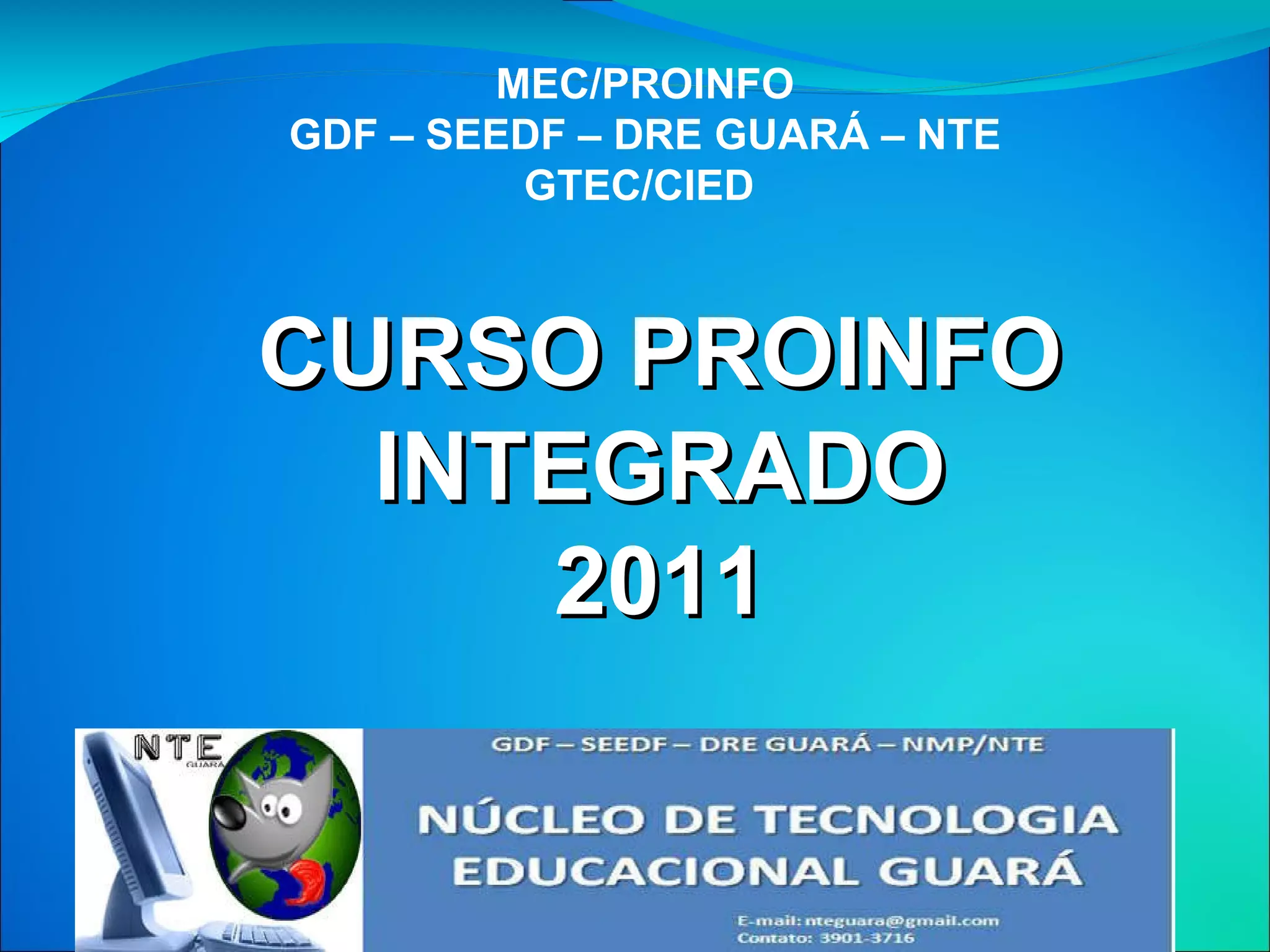 MEC/PROINFO
GDF – SEEDF – DRE GUARÁ – NTE
GTEC/CIED

CURSO PROINFO INTEGRADO 2011

NTE
GUARÁ

GDF – SEEDF – DRE GUARÁ – NMP/NTE

NÚCLEO DE TECNOLOGIA EDUCACIONAL GUARÁ

E-mail: nteguara@gmail.com
Contato: 3901-3716